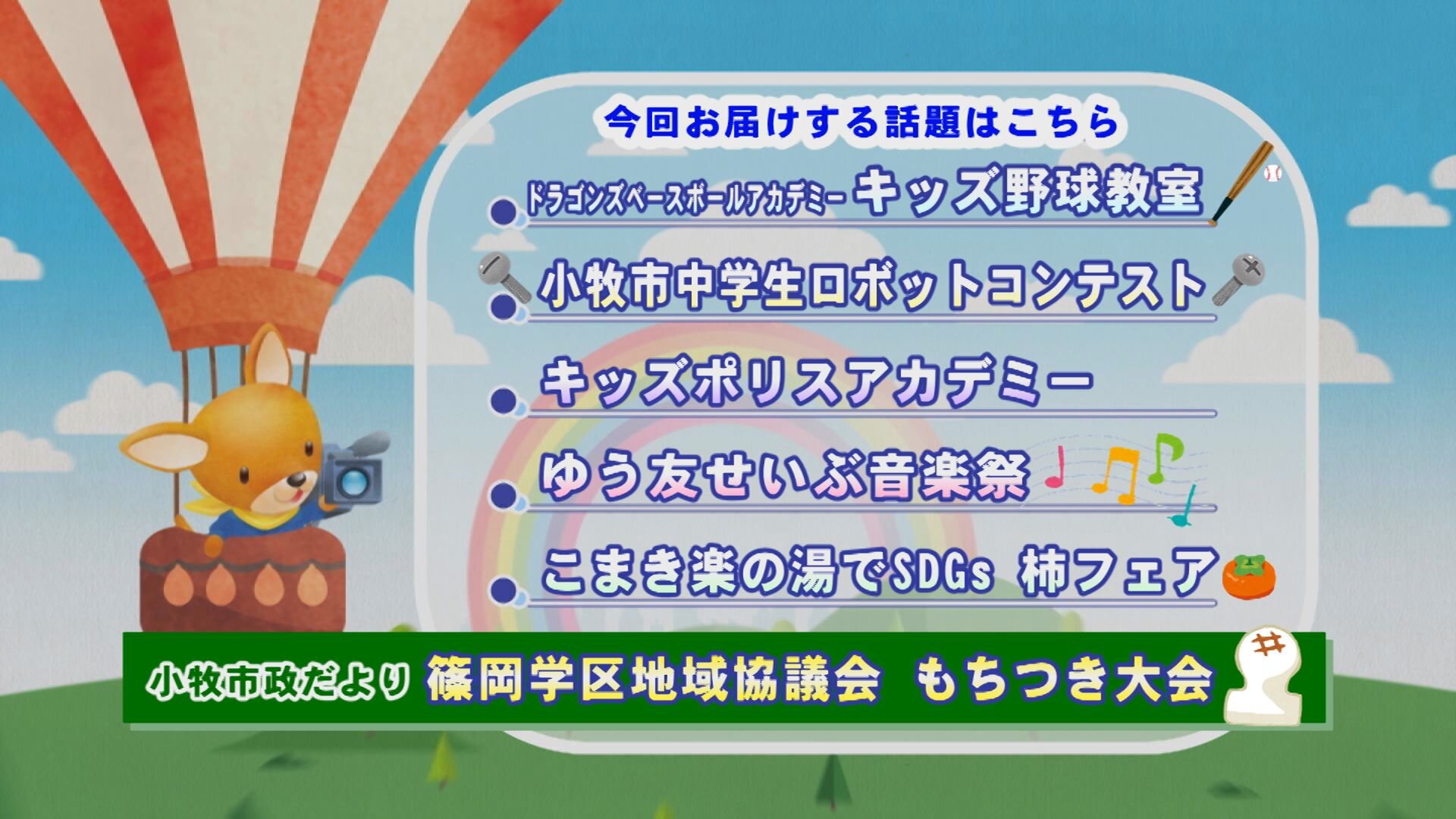 今回お届けする話題はこちら

ドラゴンズベースボールアカデミー キッズ野球教室

小牧市中学生ロボットコンテスト

キッズポリスアカデミー

ゆう友せいぶ音楽祭

こまき楽の湯でSDGs 柿フェア

小牧市政だより 篠岡学区地域協議会 もちつき大会